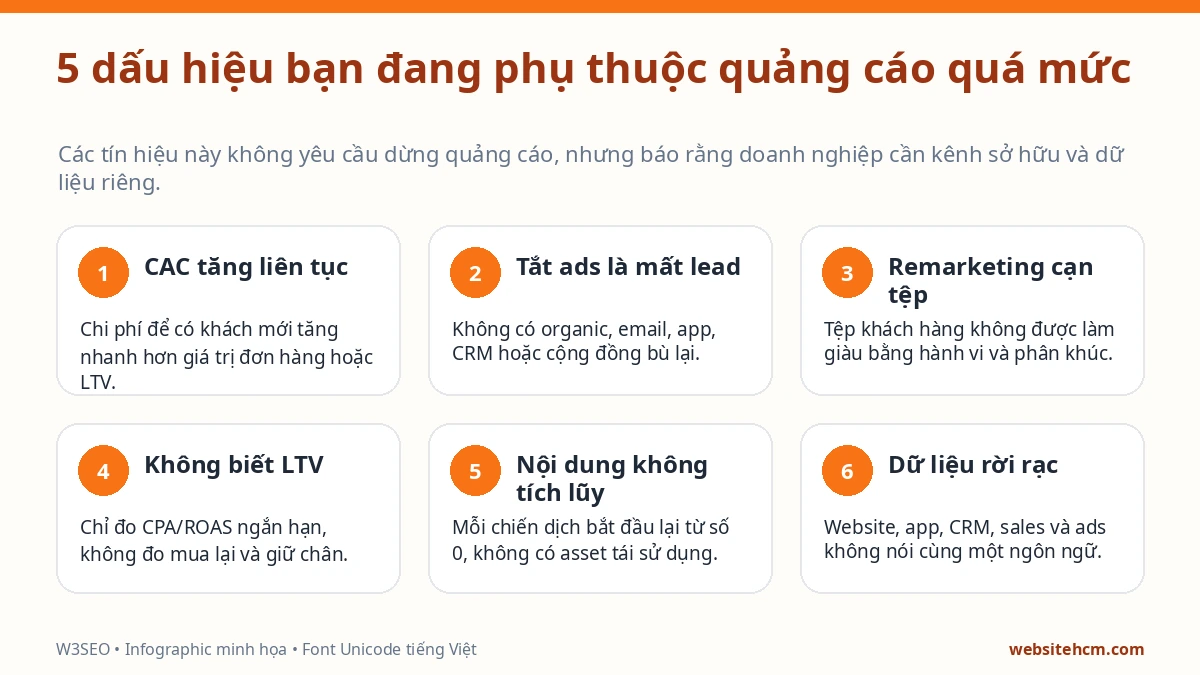 5 dấu hiệu bạn đang phụ thuộc quảng cáo quá mức

Các tín hiệu này không yêu cầu dừng quảng cáo, nhưng báo rằng doanh nghiệp cần kênh sở hữu và dữ liệu riêng.

1 CAC tăng liên tục

Chi phí để có khách mới tăng nhanh hơn giá trị đơn hàng hoặc LTV.

2 Tắt ads là mất lead

Không có organic, email, app, CRM hoặc cộng đồng bù lại.

3 Remarketing cạn tệp

Tệp khách hàng không được làm giàu bằng hành vi và phân khúc.

4 Không biết LTV

Chỉ đo CPA/ROAS ngắn hạn, không đo mua lại và giữ chân.

5 Nội dung không tích lũy

Mỗi chiến dịch bắt đầu lại từ số 0, không có asset tái sử dụng.

6 Dữ liệu rời rạc

Website, app, CRM, sales và ads không nói cùng một ngôn ngữ.

W3SEO • Infographic minh họa • Font Unicode tiếng Việt

websitehcm.com